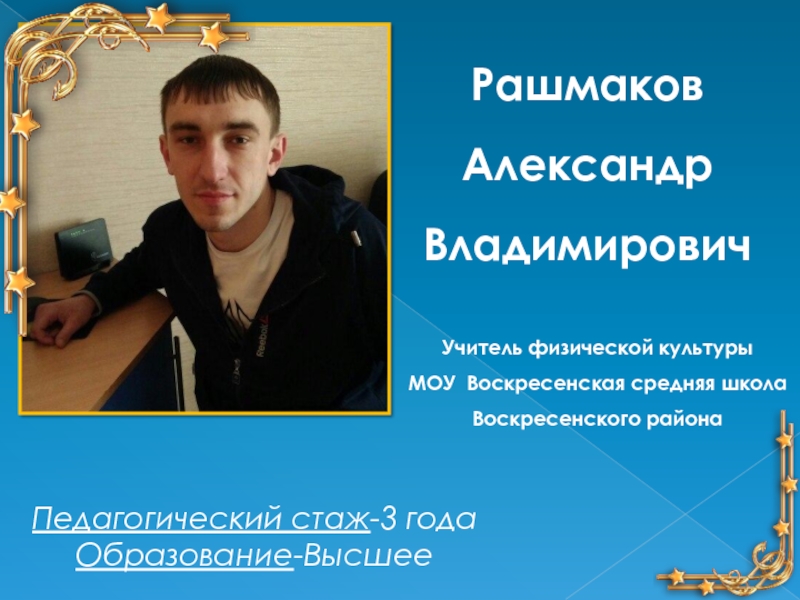 Рашмаков
Александр
Владимирович

Учитель физической культуры
МОУ Воскресенская средняя школа
Воскресенского района

Reebok

Педагогический стаж-3 года
Образование-Высшее